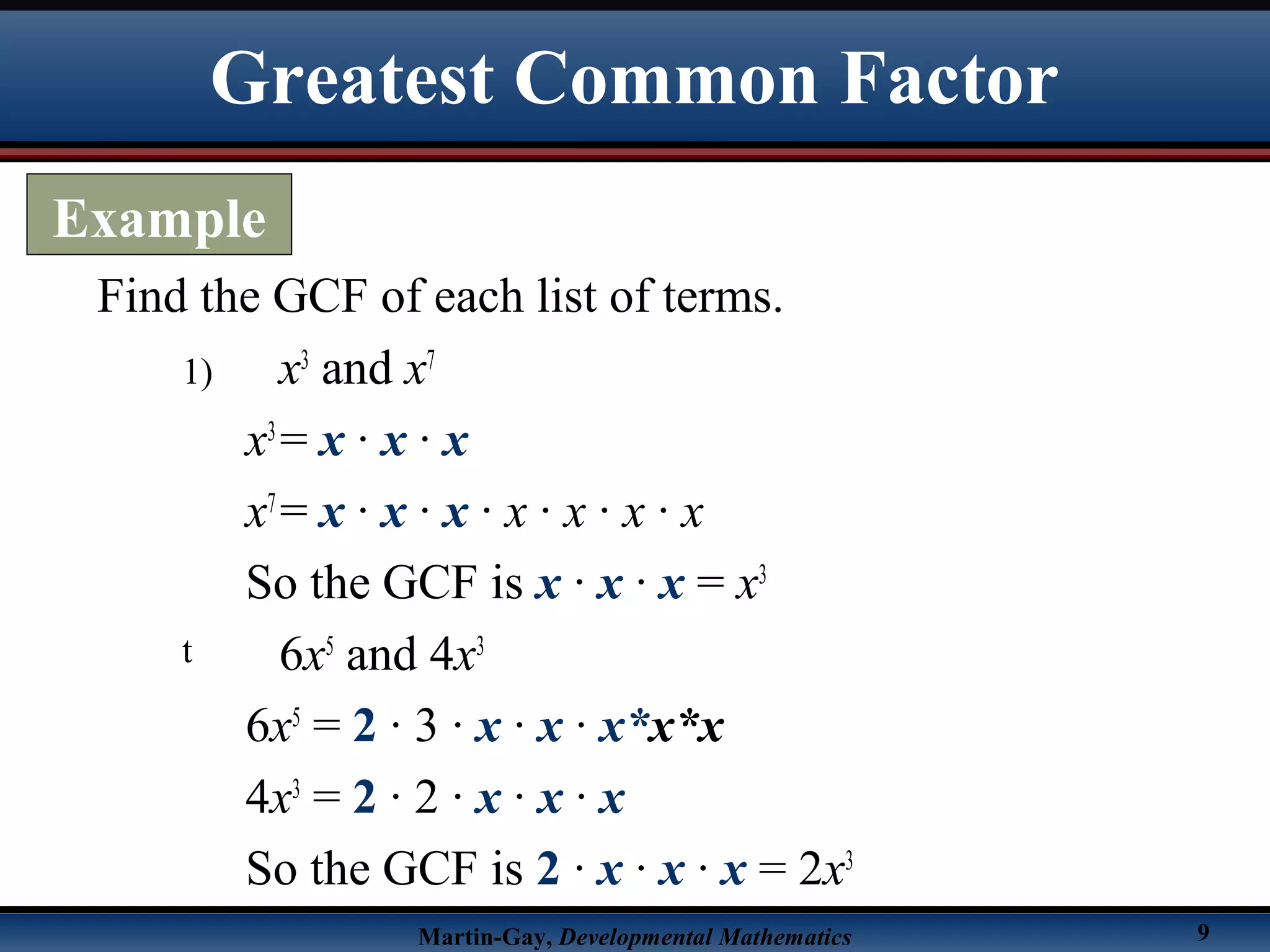 Greatest Common Factor

Example

Find the GCF of each list of terms.

1) $x^3$ and $x^7$

$x^3 = x \cdot x \cdot x$

$x^7 = x \cdot x \cdot x \cdot x \cdot x \cdot x \cdot x$

So the GCF is $x \cdot x \cdot x = x^3$

t $6x^5$ and $4x^3$

$6x^5 = 2 \cdot 3 \cdot x \cdot x \cdot x*x*x$

$4x^3 = 2 \cdot 2 \cdot x \cdot x \cdot x$

So the GCF is $2 \cdot x \cdot x \cdot x = 2x^3$

Martin-Gay, Developmental Mathematics 9